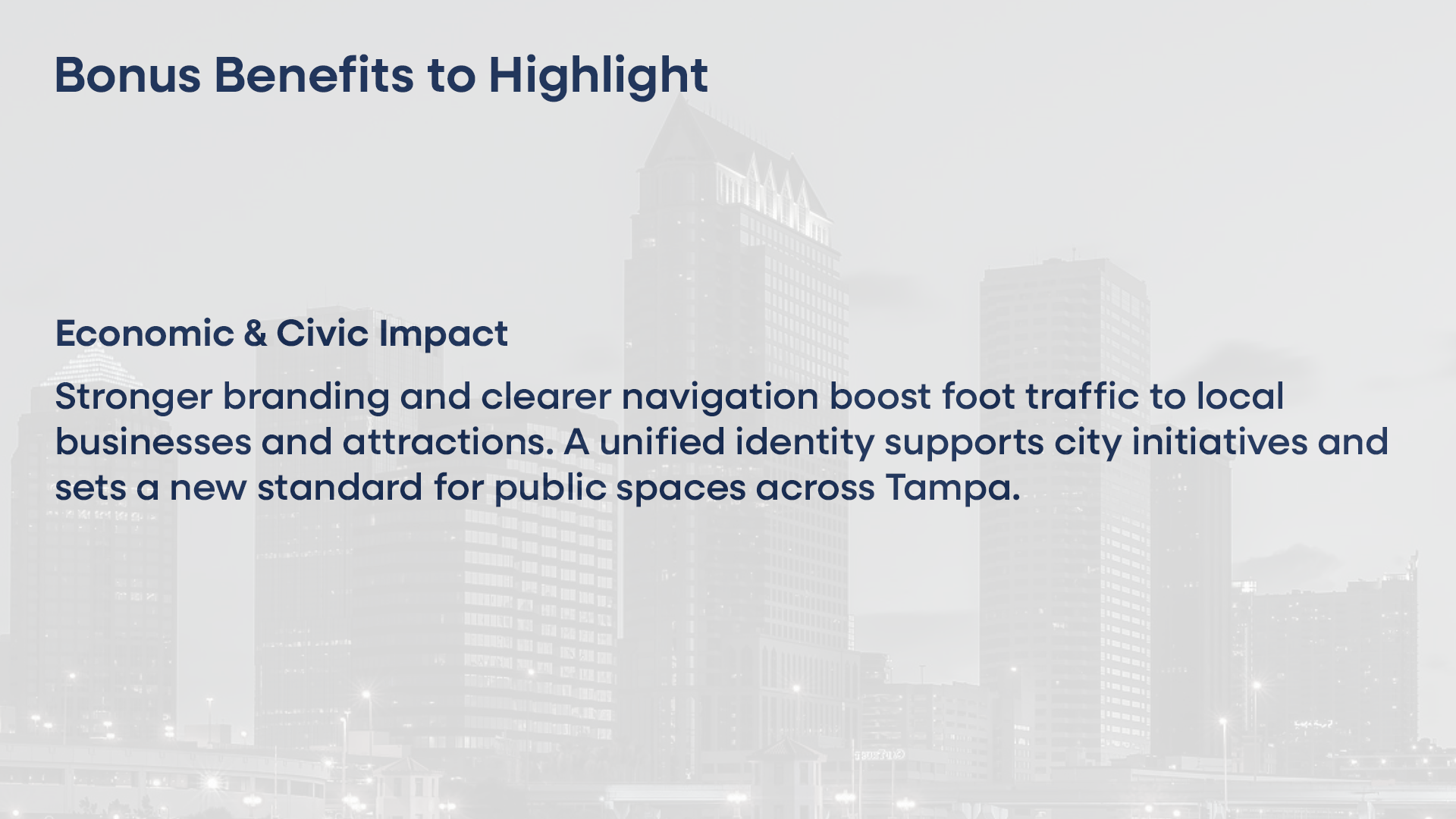 Bonus Benefits to Highlight

Economic & Civic Impact

Stronger branding and clearer navigation boost foot traffic to local businesses and attractions. A unified identity supports city initiatives and sets a new standard for public spaces across Tampa.